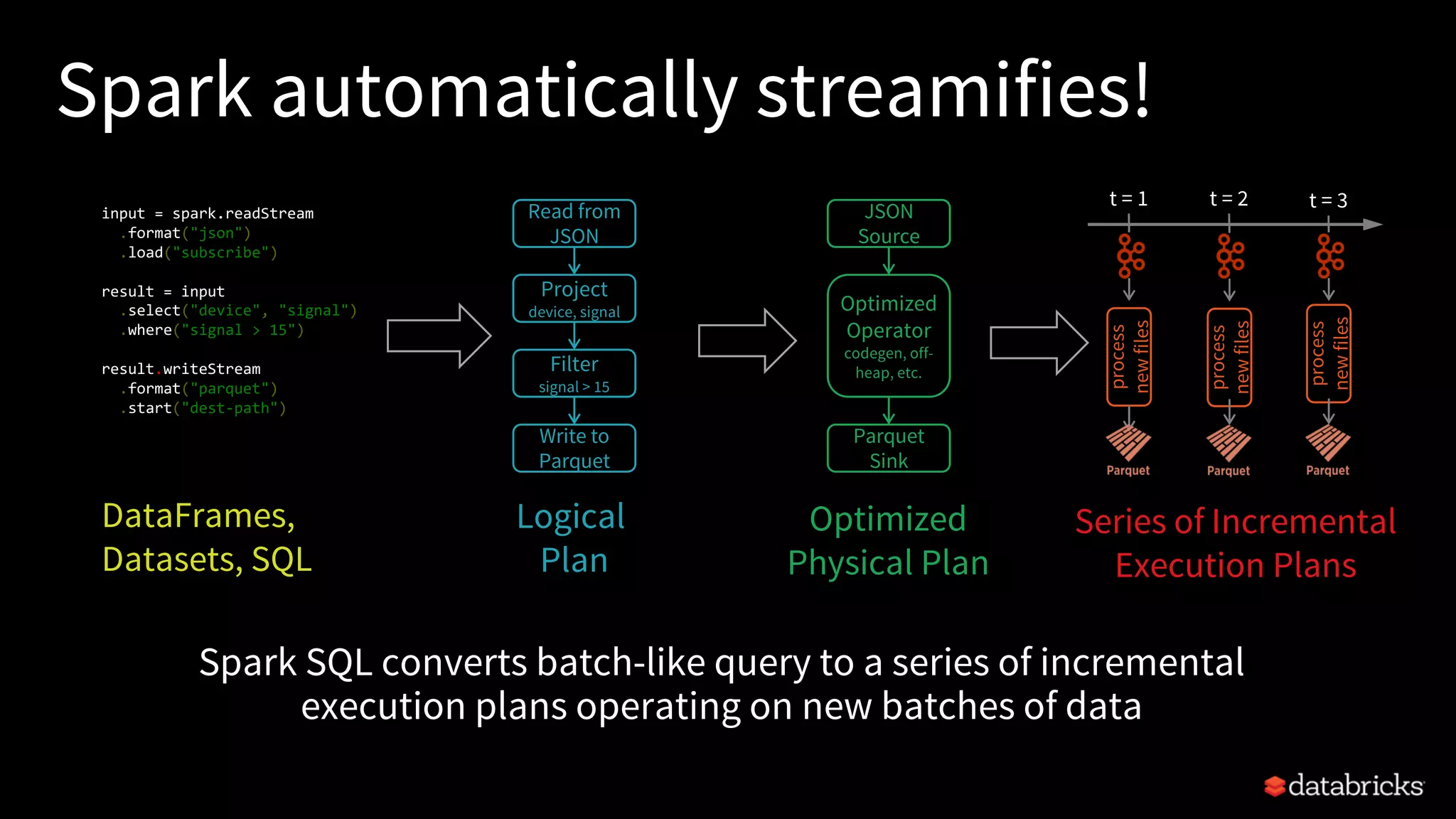 Spark automatically streamifies!

input = spark.readStream
  .format("json")
  .load("subscribe")

result = input
  .select("device", "signal")
  .where("signal > 15")

result.writeStream
  .format("parquet")
  .start("dest-path")

DataFrames, Datasets, SQL

Read from JSON

Project
device, signal

Filter
signal > 15

Write to Parquet

Logical Plan

JSON Source

Optimized Operator
codegen, off-heap, etc.

Parquet Sink

Optimized Physical Plan

t = 1

t = 2

t = 3

process new files

process new files

process new files

Parquet

Parquet

Parquet

Series of Incremental Execution Plans

Spark SQL converts batch-like query to a series of incremental execution plans operating on new batches of data

databricks